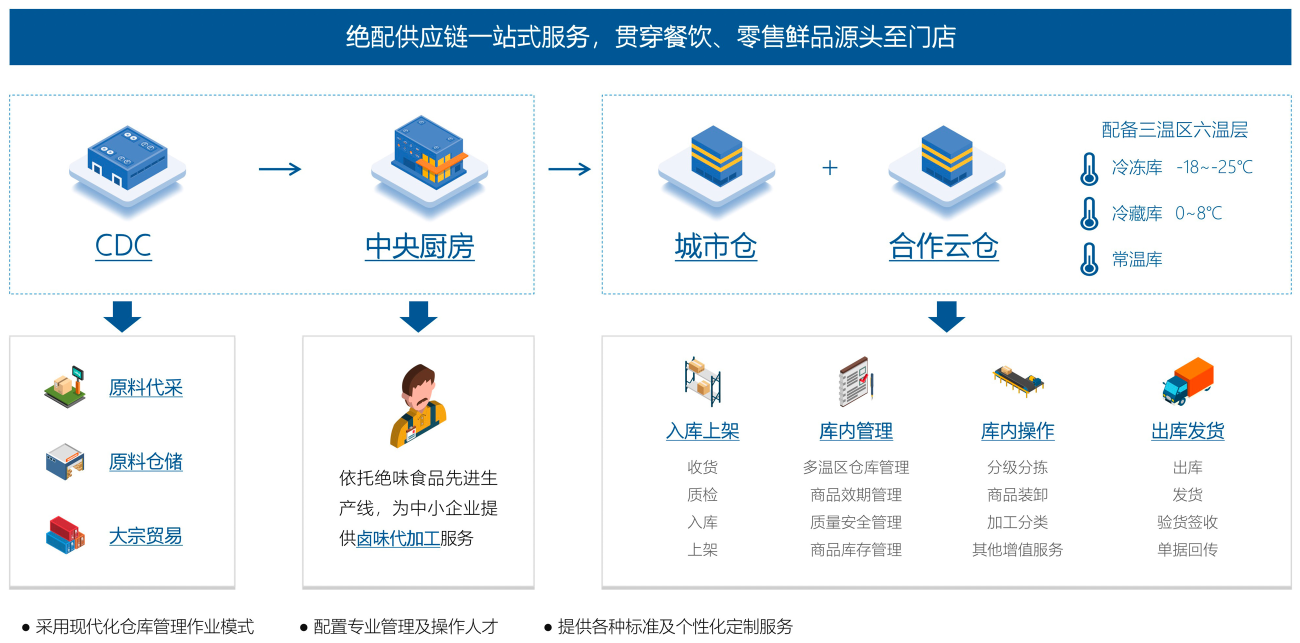 绝配供应链一站式服务，贯穿餐饮、零售鲜品源头至门店

CDC → 中央厨房 → 城市仓 + 合作云仓

配备三温区六温层
冷冻库 -18~-25℃
冷藏库 0~8℃
常温库

原料代采
原料仓储
大宗贸易

依托绝味食品先进生产线，为中小企业提供卤味代加工服务

入库上架
收货
质检
入库
上架

库内管理
多温区仓库管理
商品效期管理
质量安全管理
商品库存管理

库内操作
分级分拣
商品装卸
加工分类
其他增值服务

出库发货
出库
发货
验货签收
单据回传

● 采用现代化仓库管理作业模式 ● 配置专业管理及操作人才 ● 提供各种标准及个性化定制服务